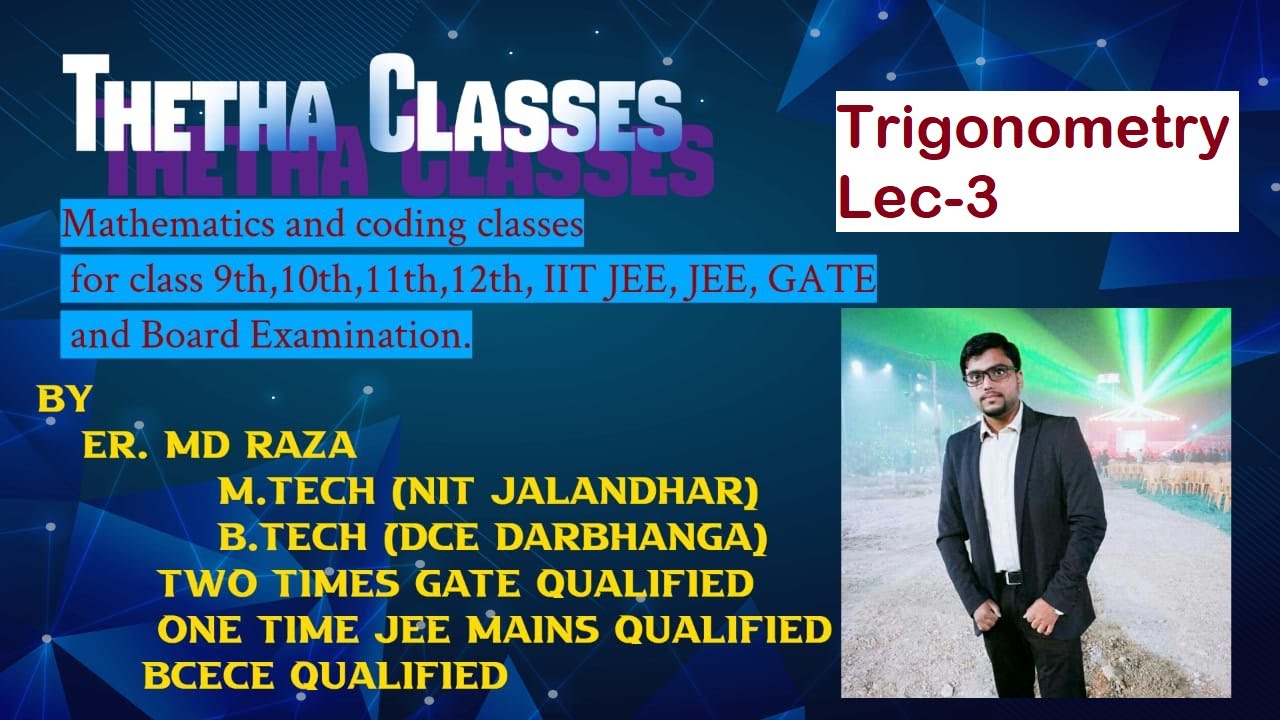 THETHA CLASSES
THETHA CLASSES

Trigonometry
Lec-3

Mathematics and coding classes
for class 9th,10th,11th,12th, IIT JEE, JEE, GATE
and Board Examination.

BY
ER. MD RAZA
M.TECH (NIT JALANDHAR)
B.TECH (DCE DARBHANGA)
TWO TIMES GATE QUALIFIED
ONE TIME JEE MAINS QUALIFIED
BCECE QUALIFIED